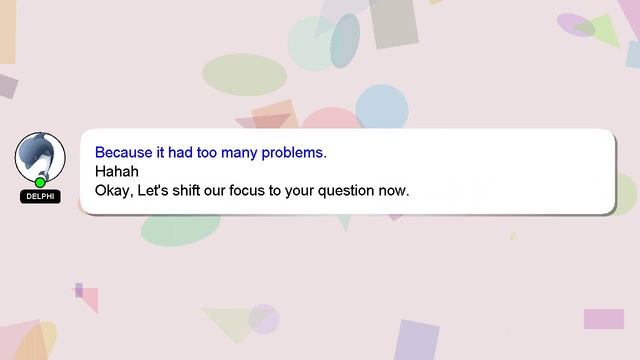 DELPHI

Because it had too many problems.
Hahah
Okay, Let's shift our focus to your question now.